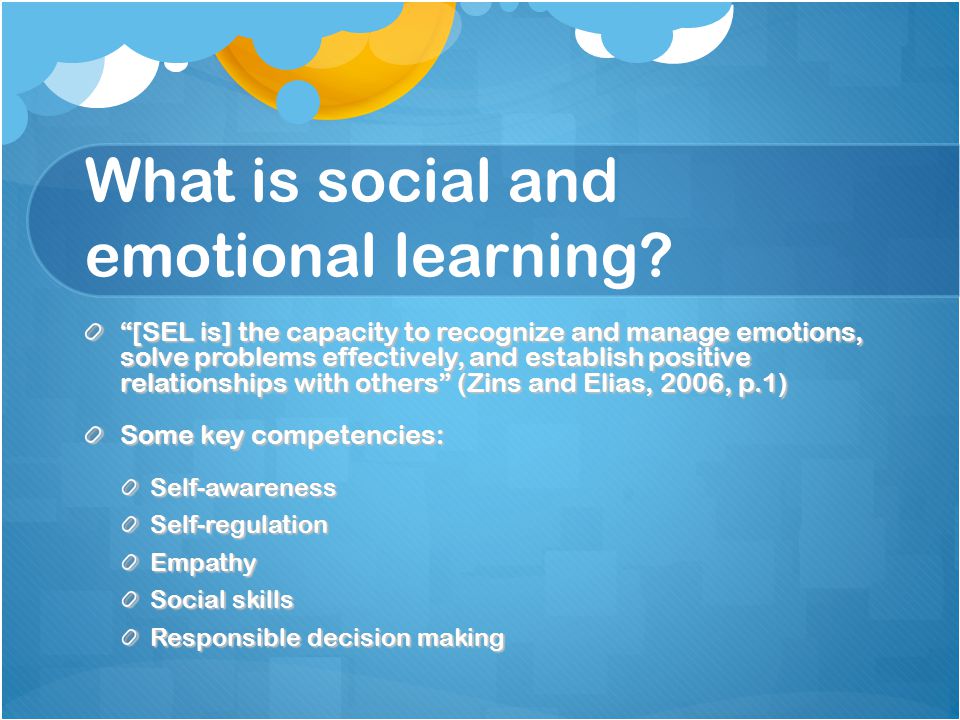 What is social and emotional learning?

“[SEL is] the capacity to recognize and manage emotions, solve problems effectively, and establish positive relationships with others” (Zins and Elias, 2006, p.1)

Some key competencies:

Self-awareness

Self-regulation

Empathy

Social skills

Responsible decision making